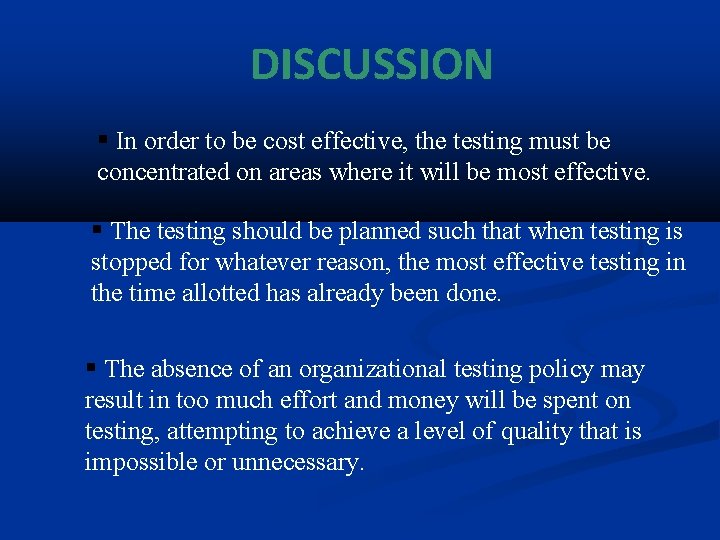 DISCUSSION

▪ In order to be cost effective, the testing must be concentrated on areas where it will be most effective.

▪ The testing should be planned such that when testing is stopped for whatever reason, the most effective testing in the time allotted has already been done.

▪ The absence of an organizational testing policy may result in too much effort and money will be spent on testing, attempting to achieve a level of quality that is impossible or unnecessary.